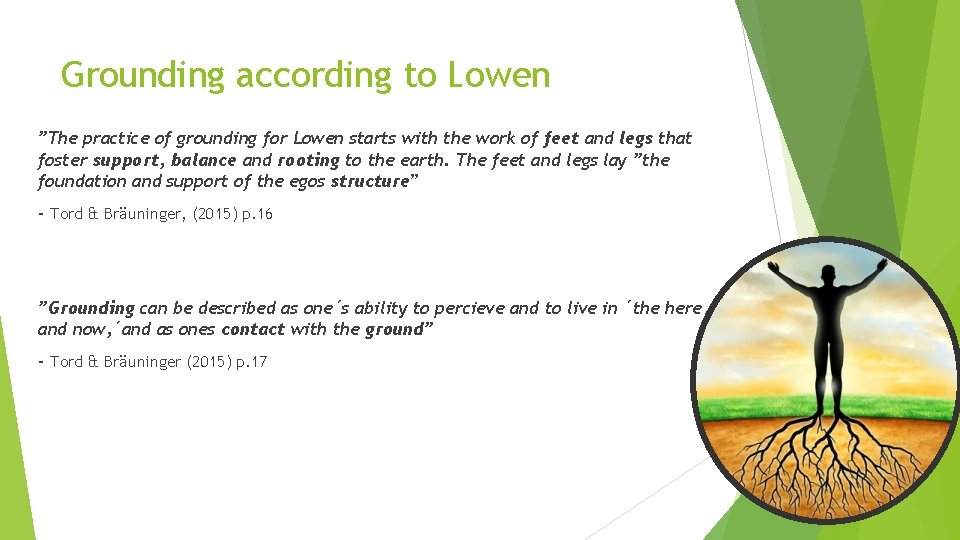 Grounding according to Lowen

”The practice of grounding for Lowen starts with the work of feet and legs that foster support, balance and rooting to the earth. The feet and legs lay ”the foundation and support of the egos structure”

- Tord & Bräuninger, (2015) p.16

”Grounding can be described as one´s ability to percieve and to live in ´the here and now,´and as ones contact with the ground”

- Tord & Bräuninger (2015) p.17